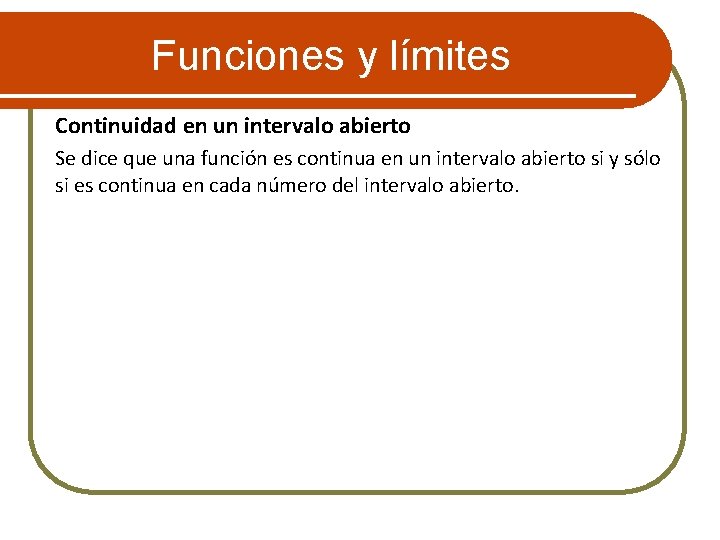 Funciones y límites

Continuidad en un intervalo abierto

Se dice que una función es continua en un intervalo abierto si y sólo si es continua en cada número del intervalo abierto.